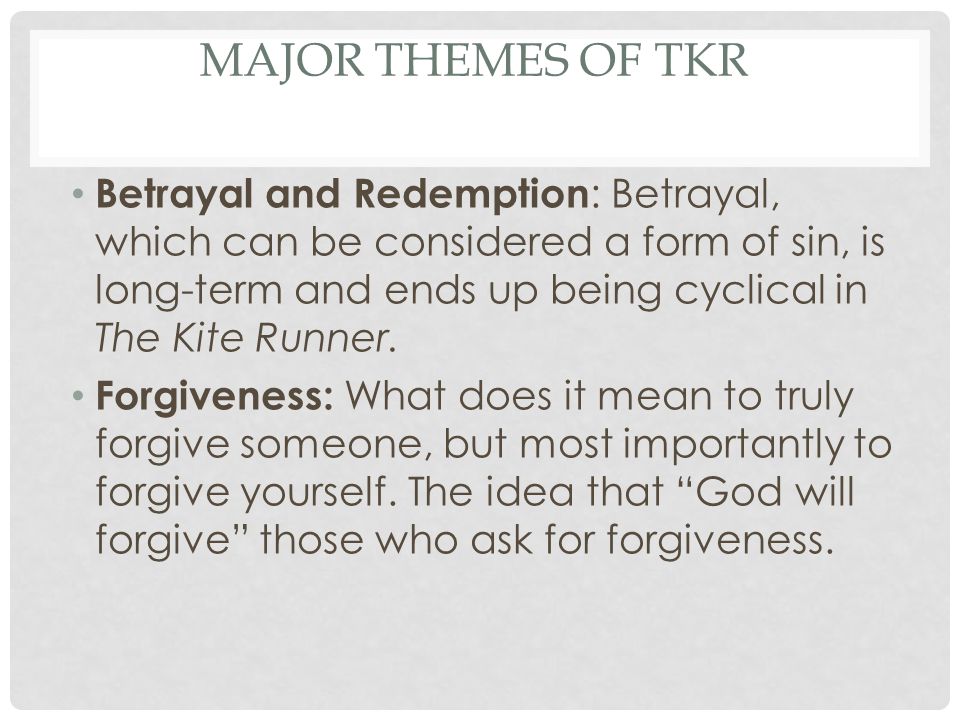 MAJOR THEMES OF TKR

• Betrayal and Redemption: Betrayal, which can be considered a form of sin, is long-term and ends up being cyclical in The Kite Runner.

• Forgiveness: What does it mean to truly forgive someone, but most importantly to forgive yourself. The idea that “God will forgive” those who ask for forgiveness.